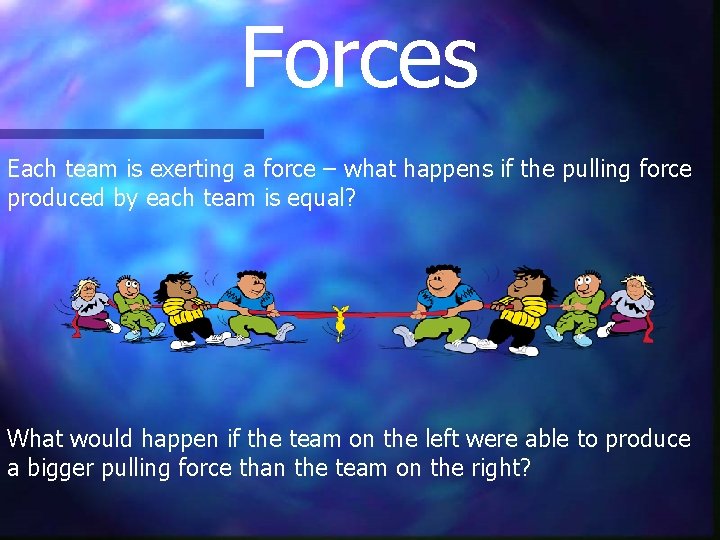 Forces

Each team is exerting a force – what happens if the pulling force produced by each team is equal?

What would happen if the team on the left were able to produce a bigger pulling force than the team on the right?